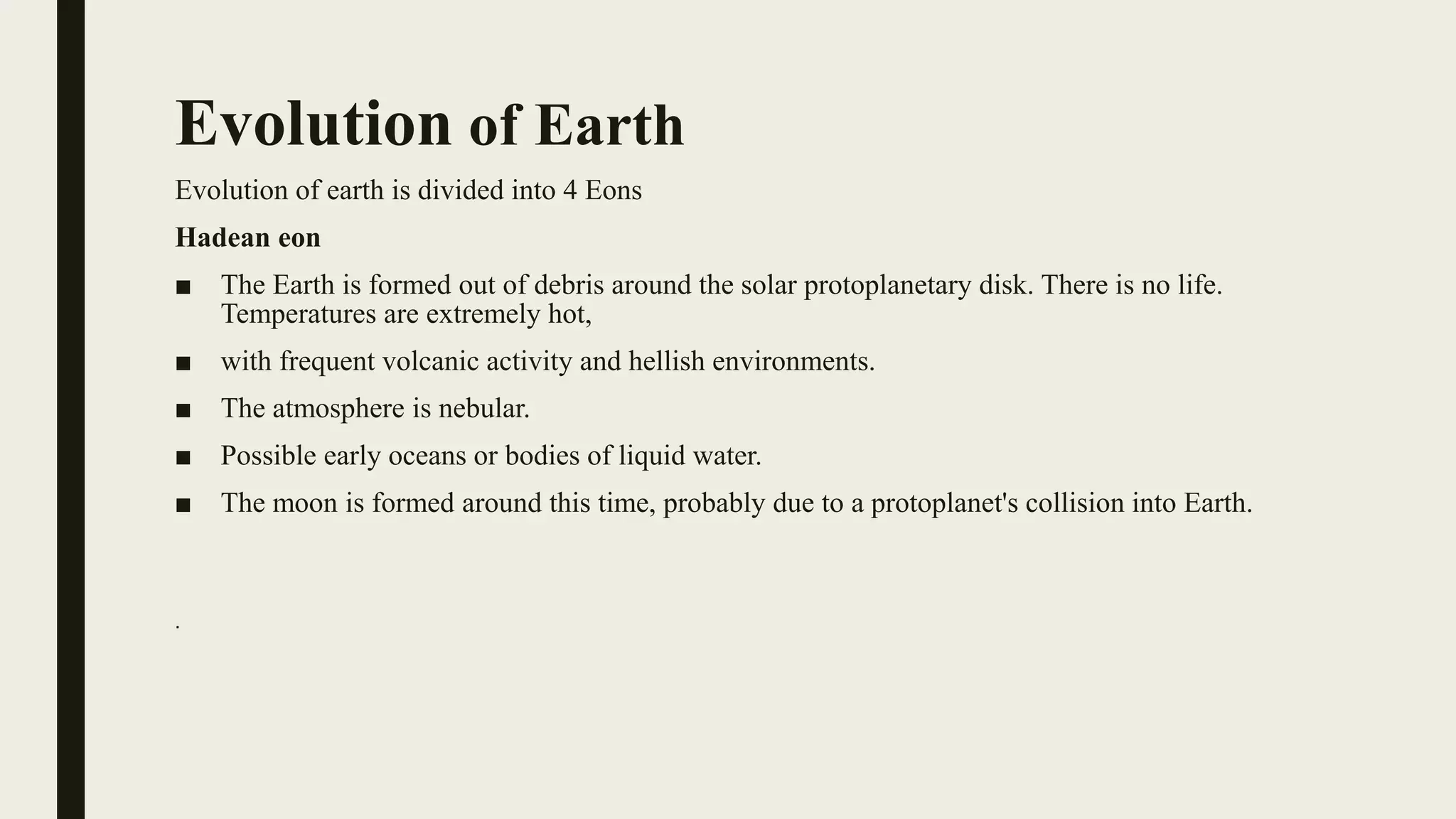 Evolution of Earth

Evolution of earth is divided into 4 Eons

Hadean eon

■ The Earth is formed out of debris around the solar protoplanetary disk. There is no life. Temperatures are extremely hot,

■ with frequent volcanic activity and hellish environments.

■ The atmosphere is nebular.

■ Possible early oceans or bodies of liquid water.

■ The moon is formed around this time, probably due to a protoplanet's collision into Earth.

.